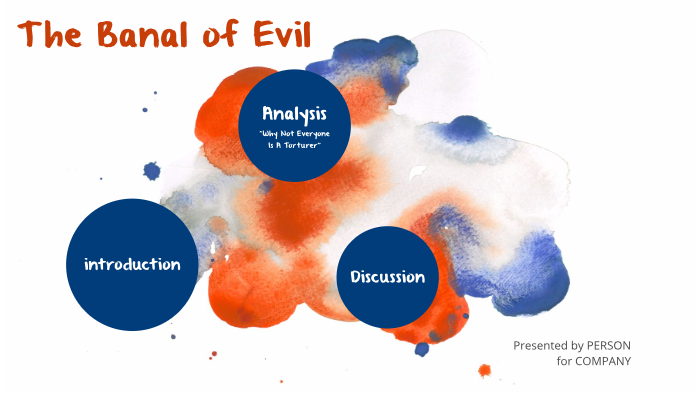 The Banal of Evil

Analysis
"Why Not Everyone Is A Torturer"

introduction

Discussion

Presented by PERSON
for COMPANY